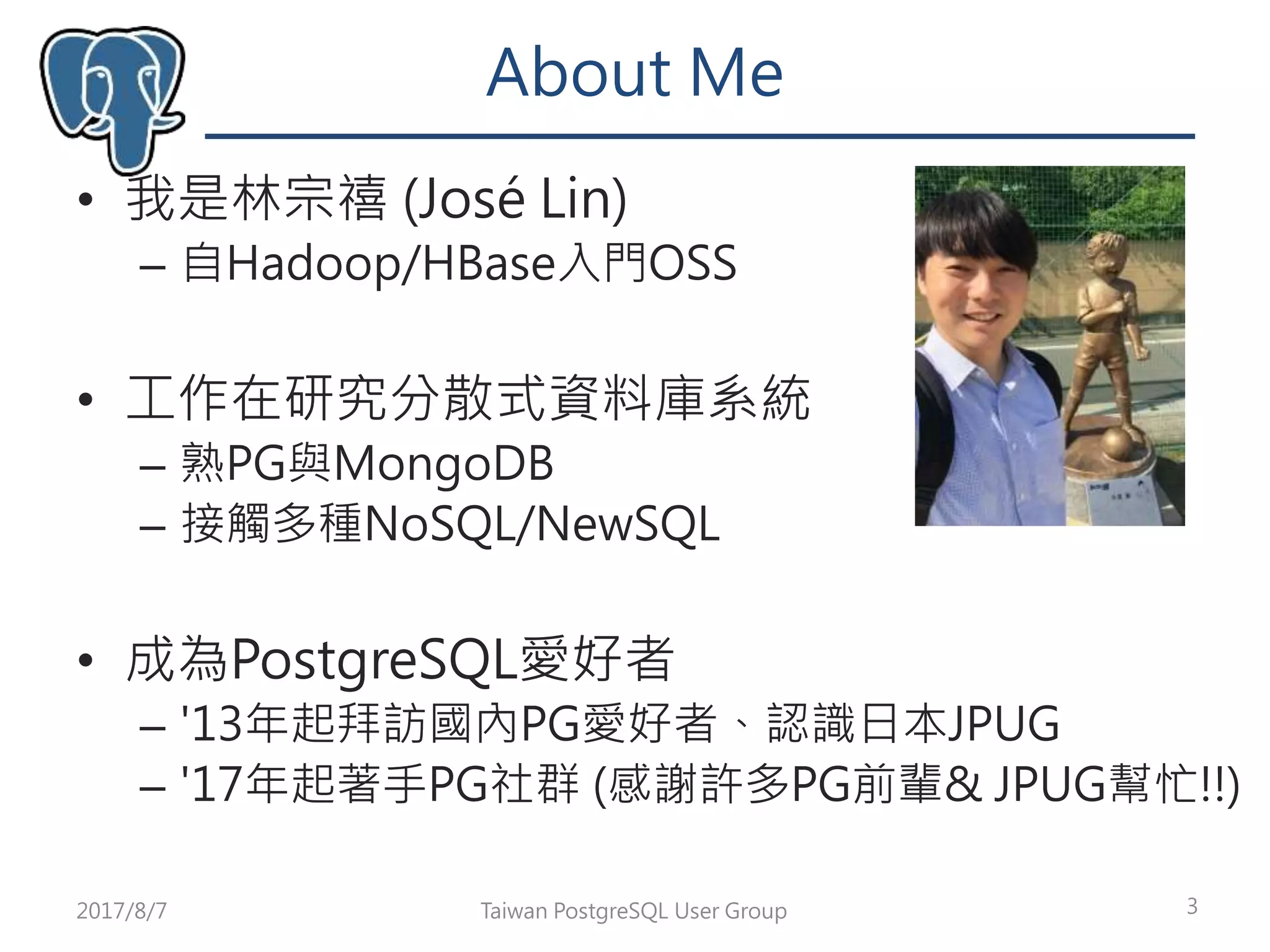 About Me

• 我是林宗禧 (José Lin)
– 自Hadoop/HBase入門OSS

• 工作在研究分散式資料庫系統
– 熟PG與MongoDB
– 接觸多種NoSQL/NewSQL

• 成為PostgreSQL愛好者
– '13年起拜訪國內PG愛好者、認識日本JPUG
– '17年起著手PG社群 (感謝許多PG前輩& JPUG幫忙!!)

2017/8/7
Taiwan PostgreSQL User Group
3